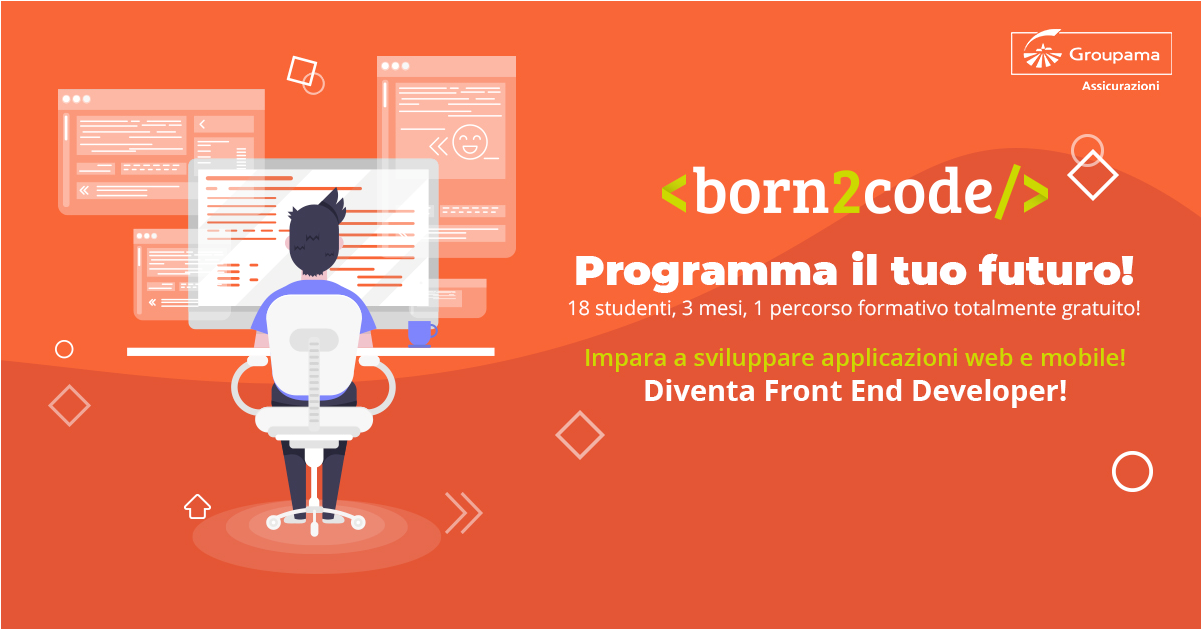 Groupama
Assicurazioni

<born2code/>

Programma il tuo futuro!
18 studenti, 3 mesi, 1 percorso formativo totalmente gratuito!

Impara a sviluppare applicazioni web e mobile!
Diventa Front End Developer!